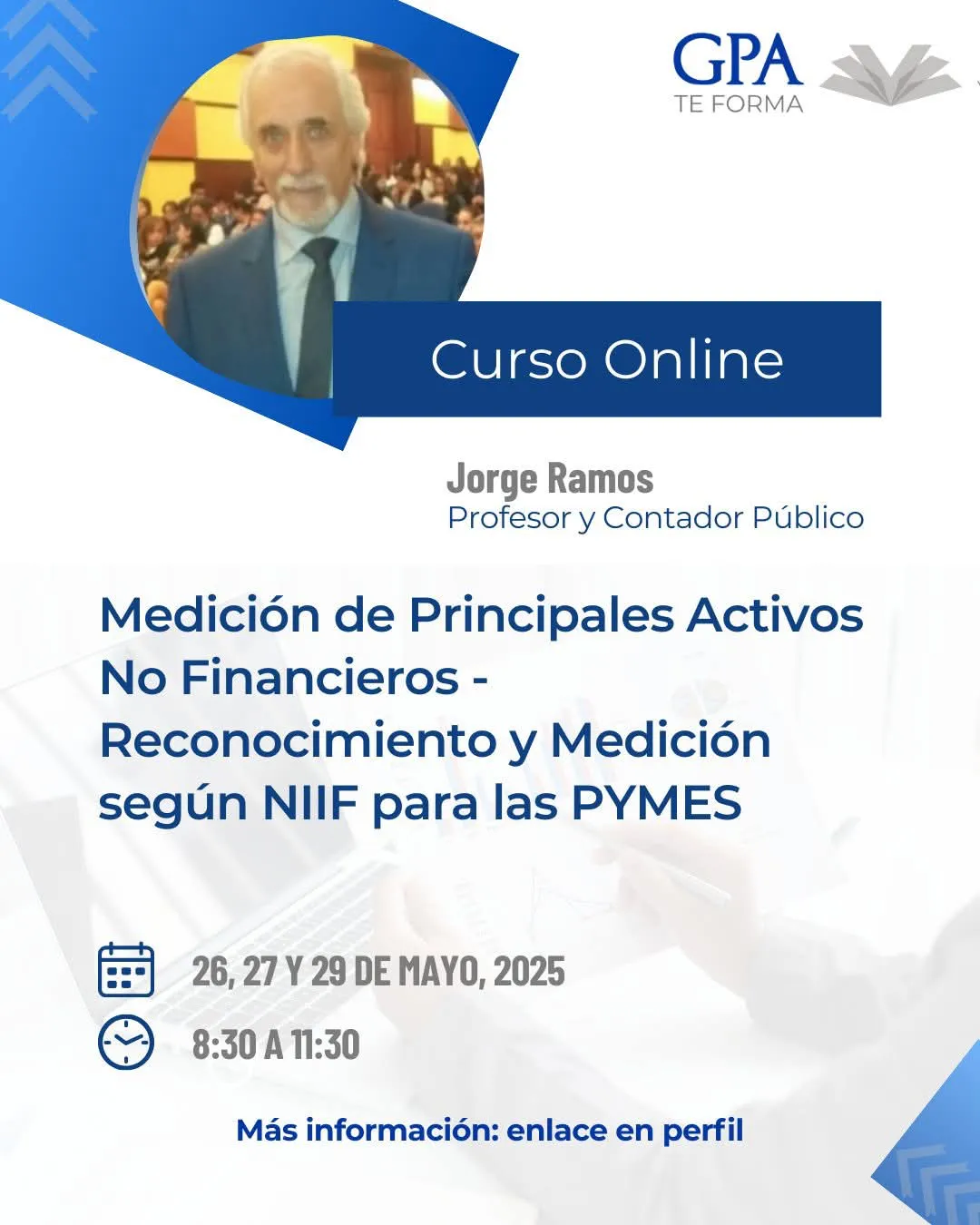 GPA
TE FORMA

Curso Online

Jorge Ramos
Profesor y Contador Público

Medición de Principales Activos No Financieros - Reconocimiento y Medición según NIIF para las PYMES

26, 27 Y 29 DE MAYO, 2025

8:30 A 11:30

Más información: enlace en perfil